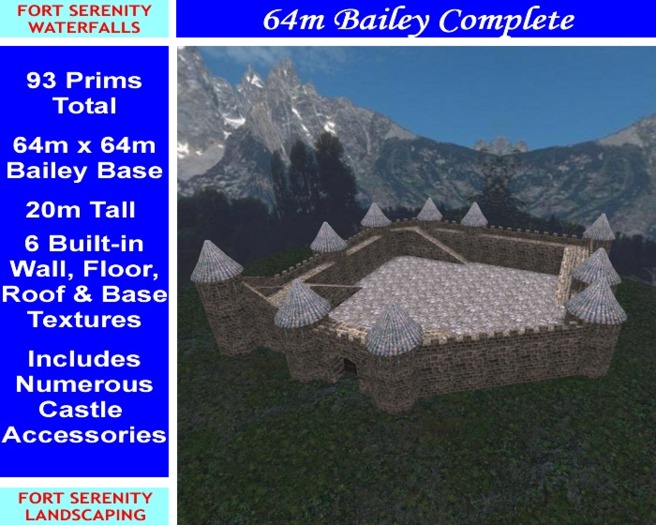 FORT SERENITY WATERFALLS

64m Bailey Complete

93 Prims Total

64m x 64m Bailey Base

20m Tall

6 Built-in Wall, Floor, Roof & Base Textures

Includes Numerous Castle Accessories

FORT SERENITY LANDSCAPING